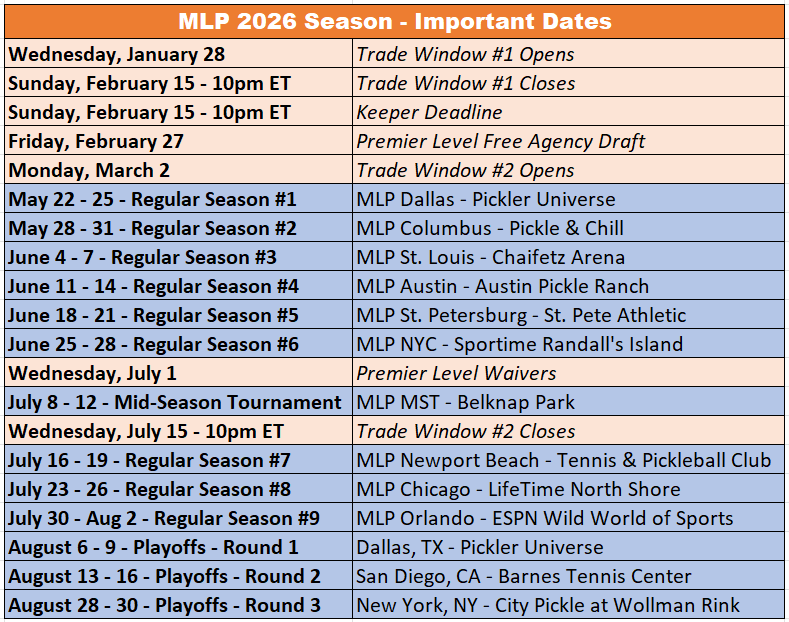 | MLP 2026 Season - Important Dates | |
|---|---|
| Wednesday, January 28 | Trade Window #1 Opens |
| Sunday, February 15 - 10pm ET | Trade Window #1 Closes |
| Sunday, February 15 - 10pm ET | Keeper Deadline |
| Friday, February 27 | Premier Level Free Agency Draft |
| Monday, March 2 | Trade Window #2 Opens |
| May 22 - 25 - Regular Season #1 | MLP Dallas - Pickler Universe |
| May 28 - 31 - Regular Season #2 | MLP Columbus - Pickle & Chill |
| June 4 - 7 - Regular Season #3 | MLP St. Louis - Chaifetz Arena |
| June 11 - 14 - Regular Season #4 | MLP Austin - Austin Pickle Ranch |
| June 18 - 21 - Regular Season #5 | MLP St. Petersburg - St. Pete Athletic |
| June 25 - 28 - Regular Season #6 | MLP NYC - Sportime Randall's Island |
| Wednesday, July 1 | Premier Level Waivers |
| July 8 - 12 - Mid-Season Tournament | MLP MST - Belknap Park |
| Wednesday, July 15 - 10pm ET | Trade Window #2 Closes |
| July 16 - 19 - Regular Season #7 | MLP Newport Beach - Tennis & Pickleball Club |
| July 23 - 26 - Regular Season #8 | MLP Chicago - LifeTime North Shore |
| July 30 - Aug 2 - Regular Season #9 | MLP Orlando - ESPN Wild World of Sports |
| August 6 - 9 - Playoffs - Round 1 | Dallas, TX - Pickler Universe |
| August 13 - 16 - Playoffs - Round 2 | San Diego, CA - Barnes Tennis Center |
| August 28 - 30 - Playoffs - Round 3 | New York, NY - City Pickle at Wollman Rink |